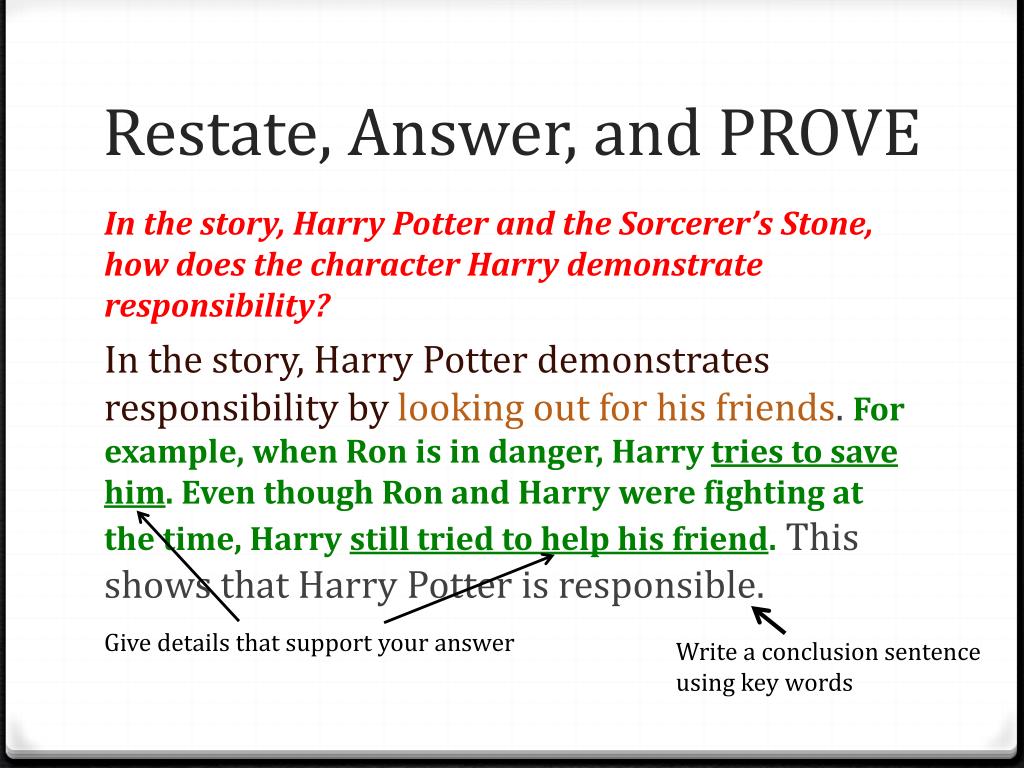 Restate, Answer, and PROVE

In the story, Harry Potter and the Sorcerer's Stone, how does the character Harry demonstrate responsibility?

In the story, Harry Potter demonstrates responsibility by looking out for his friends. For example, when Ron is in danger, Harry tries to save him. Even though Ron and Harry were fighting at the time, Harry still tried to help his friend. This shows that Harry Potter is responsible.

Give details that support your answer

Write a conclusion sentence using key words